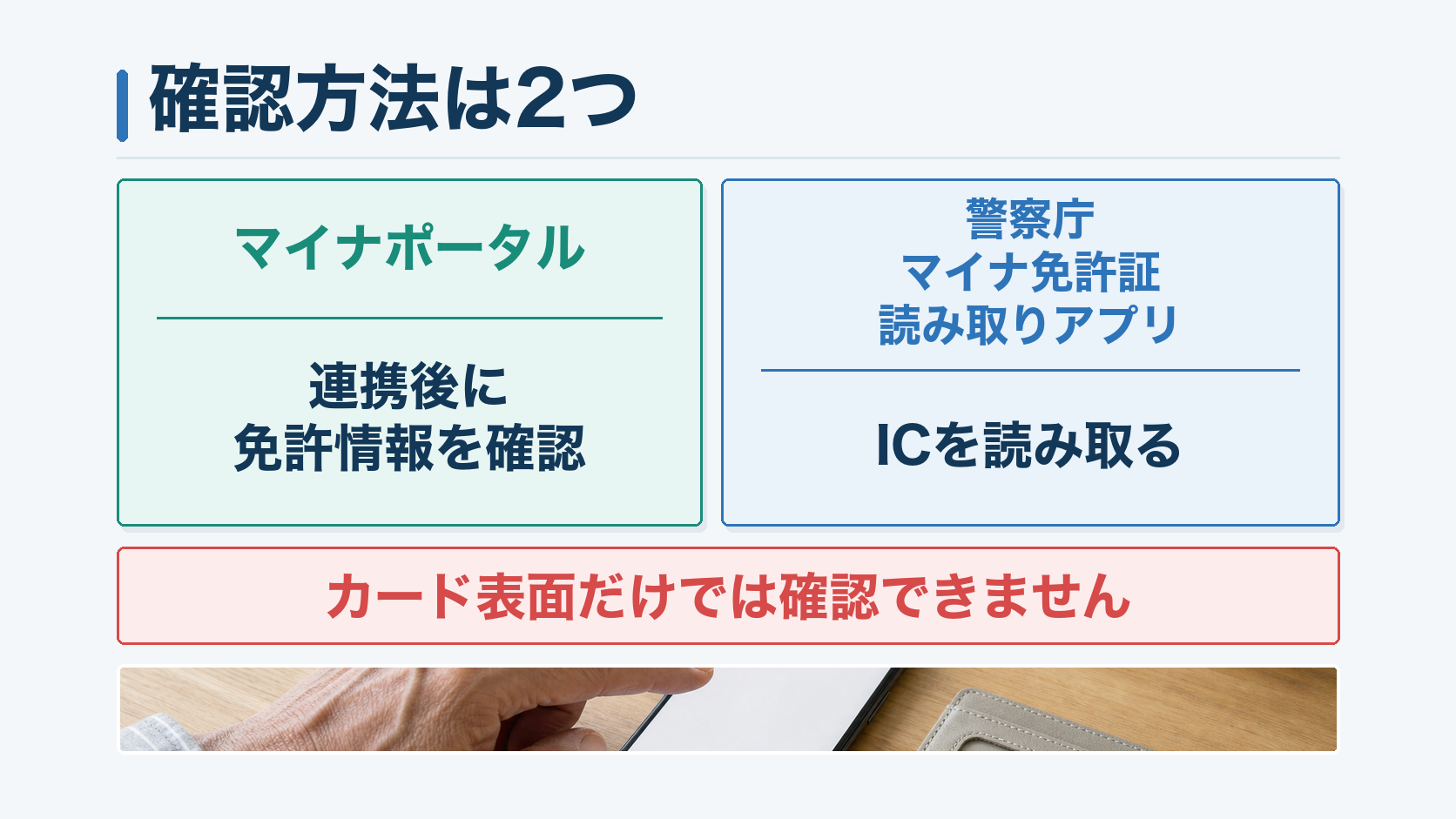 確認方法は2つ

マイナポータル

連携後に
免許情報を確認

警察庁
マイナ免許証
読み取りアプリ

ICを読み取る

カード表面だけでは確認できません